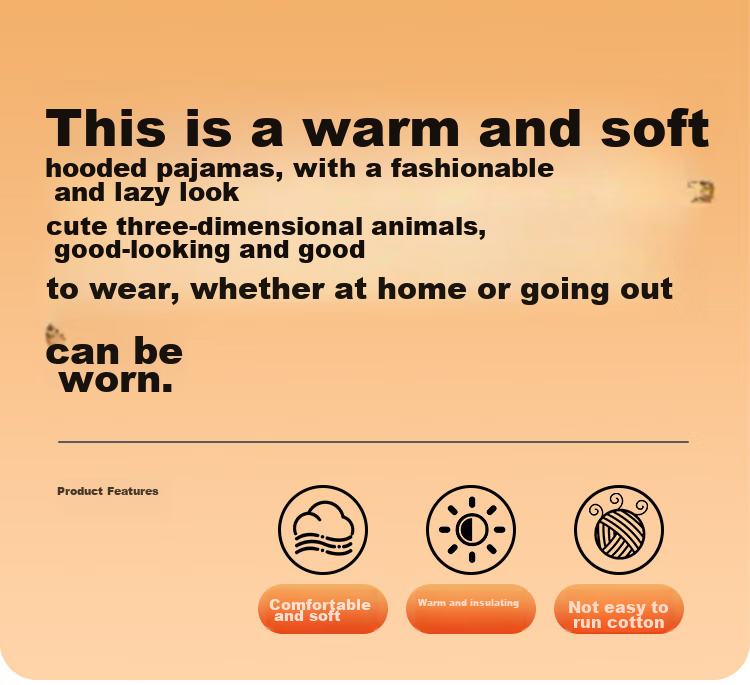 This is a warm and soft hooded pajamas, with a fashionable and lazy look

cute three-dimensional animals, good-looking and good

to wear, whether at home or going out

can be worn.

Product Features

Comfortable and soft

Warm and insulating

Not easy to run cotton